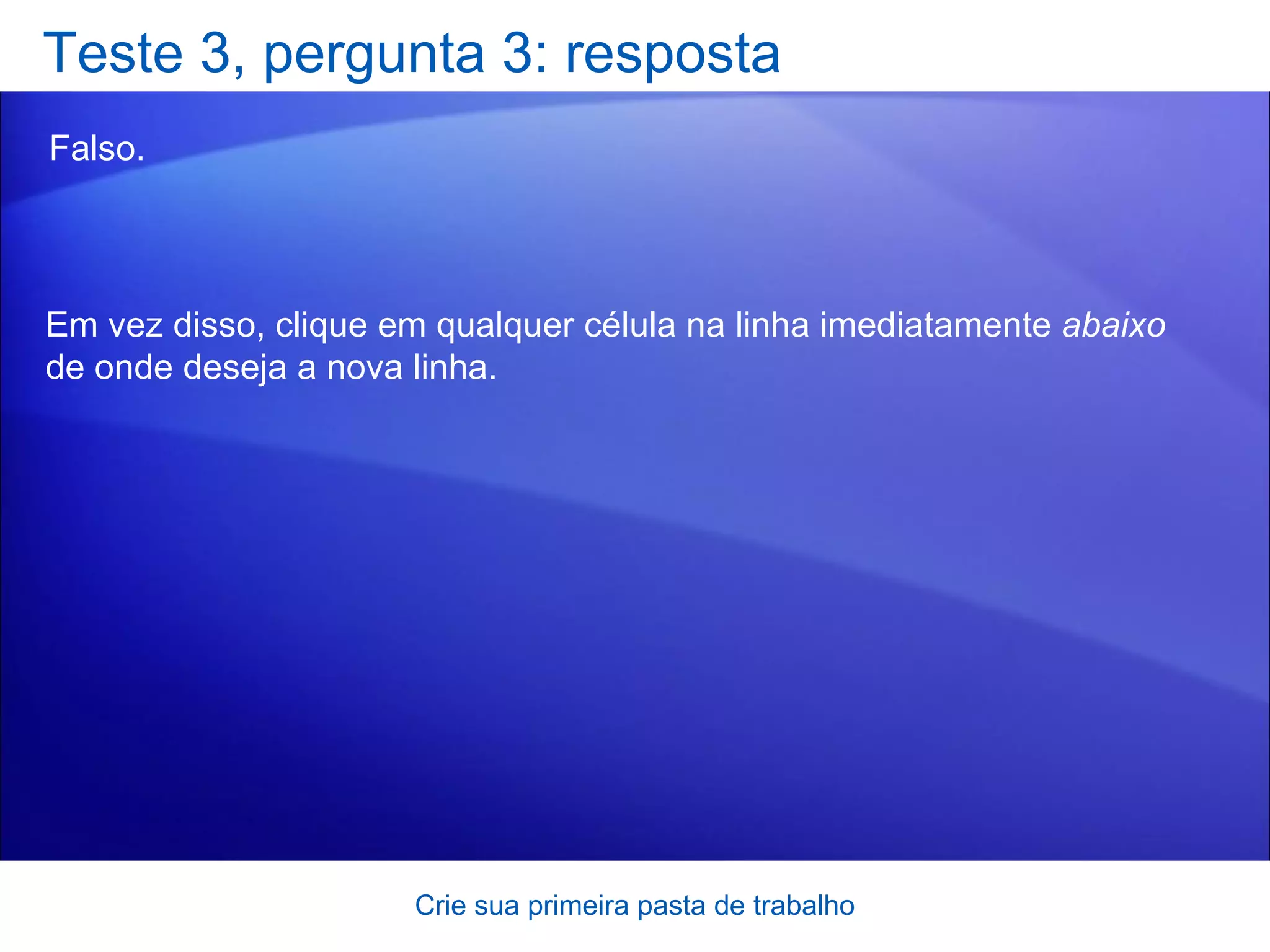 Teste 3, pergunta 3: resposta

Falso.

Em vez disso, clique em qualquer célula na linha imediatamente abaixo de onde deseja a nova linha.

Crie sua primeira pasta de trabalho